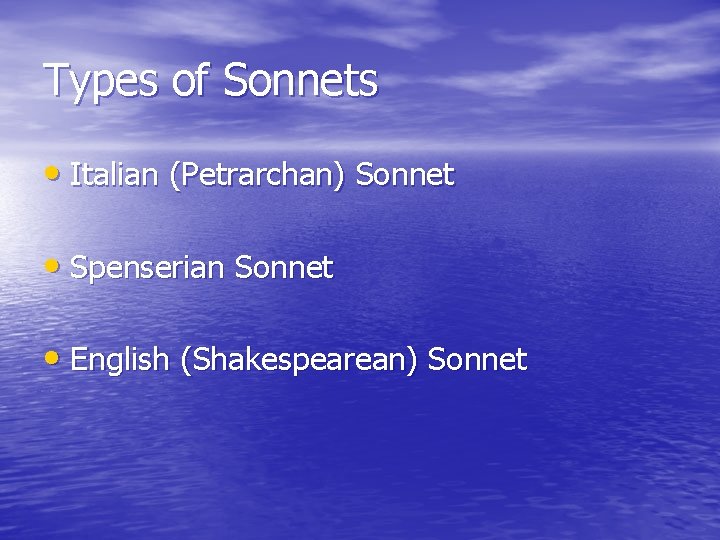 Types of Sonnets

• Italian (Petrarchan) Sonnet

• Spenserian Sonnet

• English (Shakespearean) Sonnet